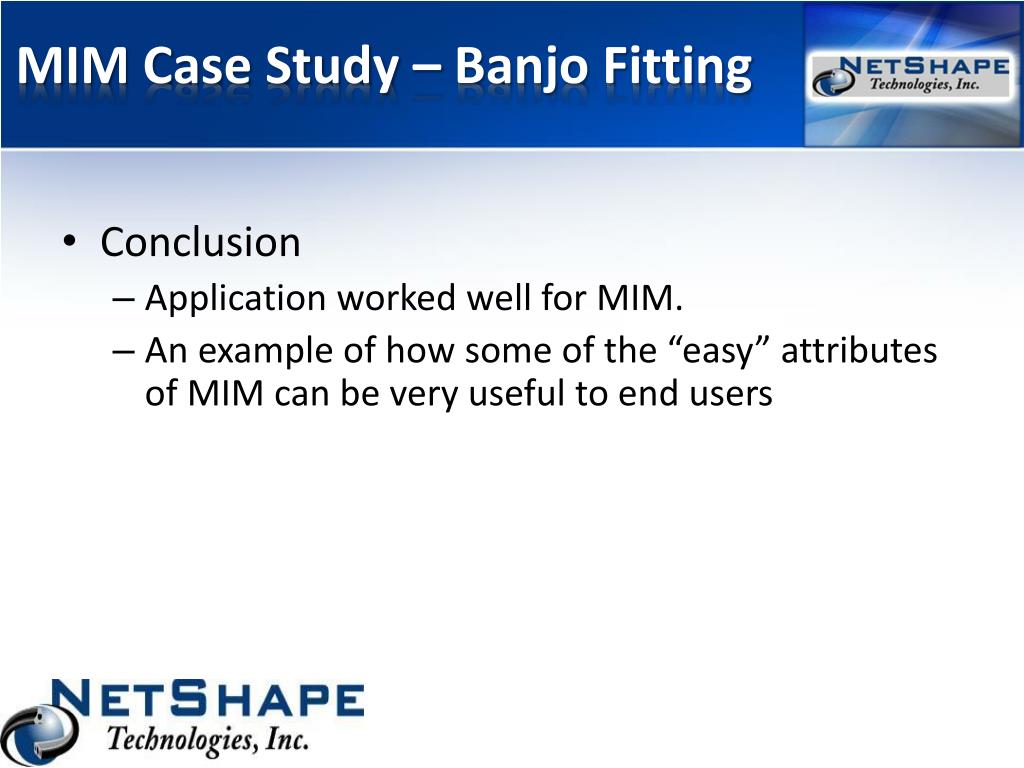 MIM Case Study – Banjo Fitting

NETSHAPE
Technologies, Inc.

• Conclusion
– Application worked well for MIM.
– An example of how some of the "easy" attributes of MIM can be very useful to end users

NETSHAPE
Technologies, Inc.